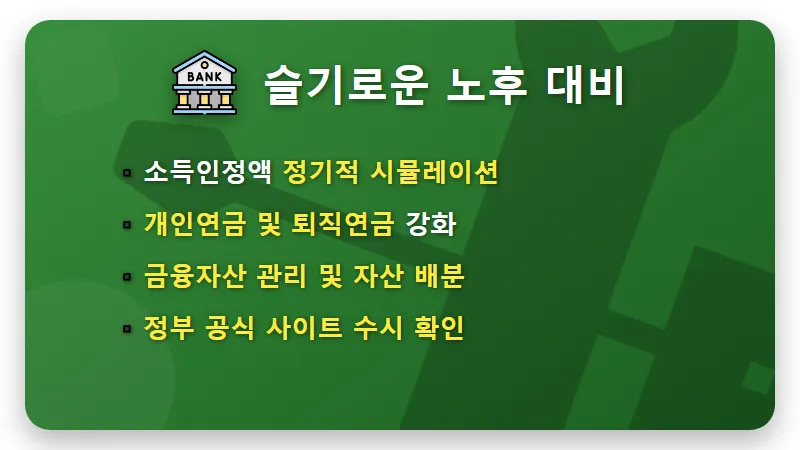 BANK

슬기로운 노후 대비

▪ 소득인정액 정기적 시뮬레이션
▪ 개인연금 및 퇴직연금 강화
▪ 금융자산 관리 및 자산 배분
▪ 정부 공식 사이트 수시 확인